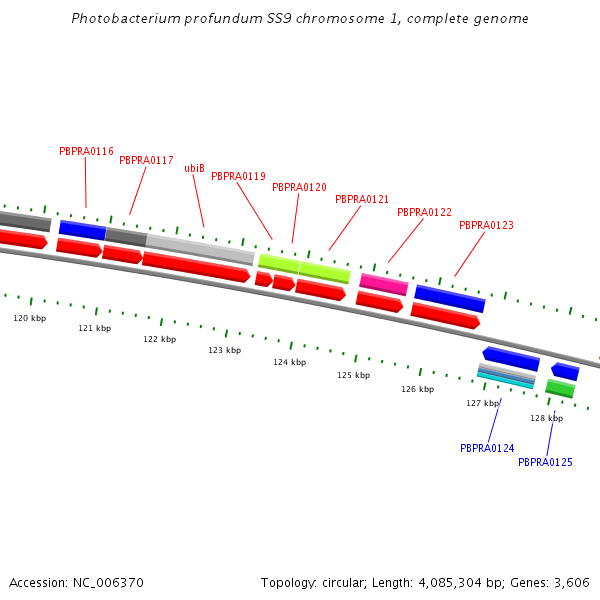 Photobacterium profundum SS9 chromosome 1, complete genome

PBPRA0116
PBPRA0117
ubiB
PBPRA0119
PBPRA0120
PBPRA0121
PBPRA0122
PBPRA0123

120 kbp
121 kbp
122 kbp
123 kbp
124 kbp
125 kbp
126 kbp
127 kbp
128 kbp

PBPRA0124
PBPRA0125

Accession: NC_006370

Topology: circular; Length: 4,085,304 bp; Genes: 3,606